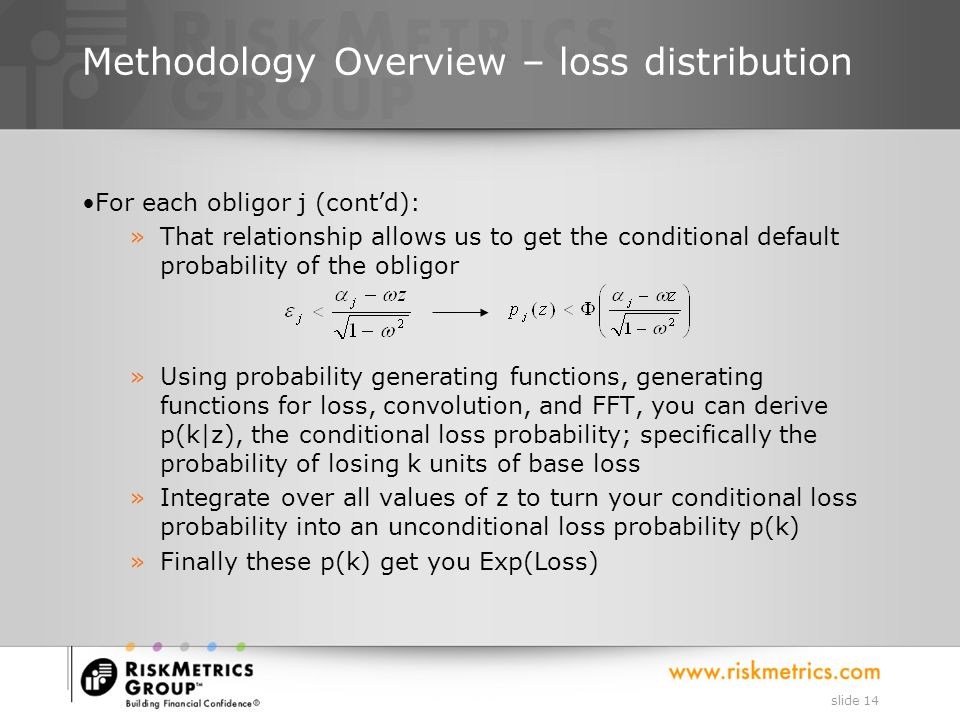 Methodology Overview – loss distribution

•For each obligor j (cont'd):

» That relationship allows us to get the conditional default probability of the obligor

$\varepsilon_j < \frac{\alpha_j - \omega z}{\sqrt{1-\omega^2}} \longrightarrow p_j(z) < \Phi\left(\frac{\alpha_j - \omega z}{\sqrt{1-\omega^2}}\right)$

» Using probability generating functions, generating functions for loss, convolution, and FFT, you can derive p(k|z), the conditional loss probability; specifically the probability of losing k units of base loss

» Integrate over all values of z to turn your conditional loss probability into an unconditional loss probability p(k)

» Finally these p(k) get you Exp(Loss)

RISKMETRICS GROUP™ Building Financial Confidence©

www.riskmetrics.com

slide 14